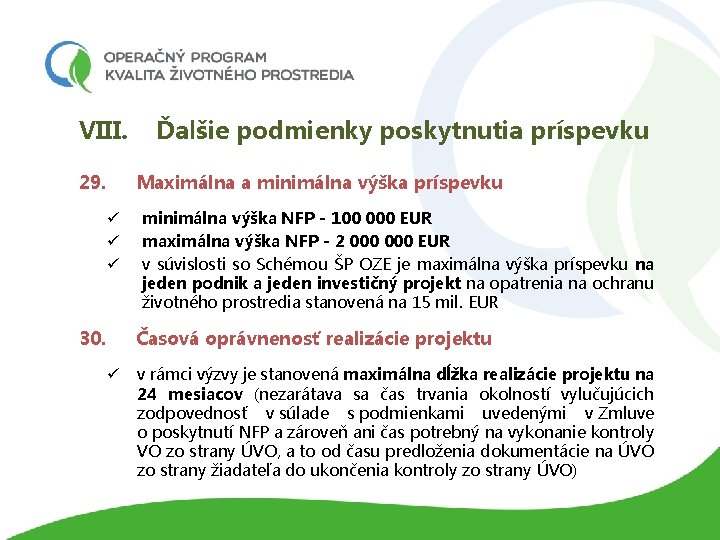 OPERAČNÝ PROGRAM
KVALITA ŽIVOTNÉHO PROSTREDIA

VIII. Ďalšie podmienky poskytnutia príspevku

29. Maximálna a minimálna výška príspevku

✓ minimálna výška NFP - 100 000 EUR
✓ maximálna výška NFP - 2 000 000 EUR
✓ v súvislosti so Schémou ŠP OZE je maximálna výška príspevku na jeden podnik a jeden investičný projekt na opatrenia na ochranu životného prostredia stanovená na 15 mil. EUR

30. Časová oprávnenosť realizácie projektu

✓ v rámci výzvy je stanovená maximálna dĺžka realizácie projektu na 24 mesiacov (nezarátava sa čas trvania okolností vylučujúcich zodpovednosť v súlade s podmienkami uvedenými v Zmluve o poskytnutí NFP a zároveň ani čas potrebný na vykonanie kontroly VO zo strany ÚVO, a to od času predloženia dokumentácie na ÚVO zo strany žiadateľa do ukončenia kontroly zo strany ÚVO)